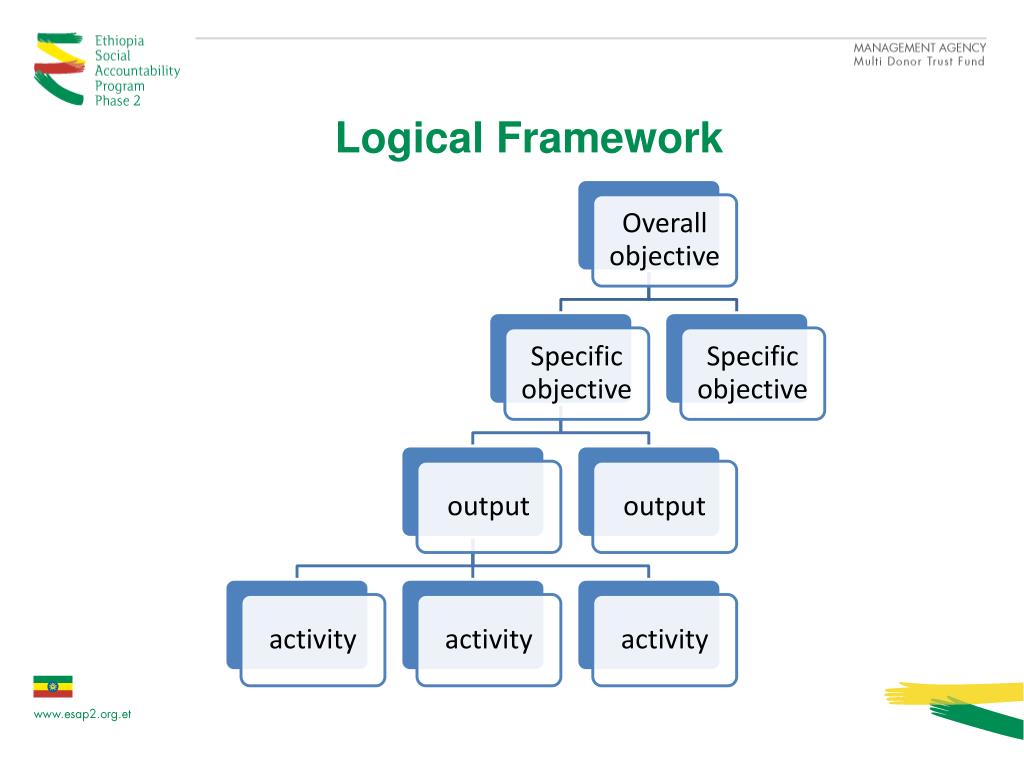 Ethiopia Social Accountability Program Phase 2

MANAGEMENT AGENCY
Multi Donor Trust Fund

Logical Framework

Overall objective

Specific objective

Specific objective

output

output

activity

activity

activity

www.esap2.org.et